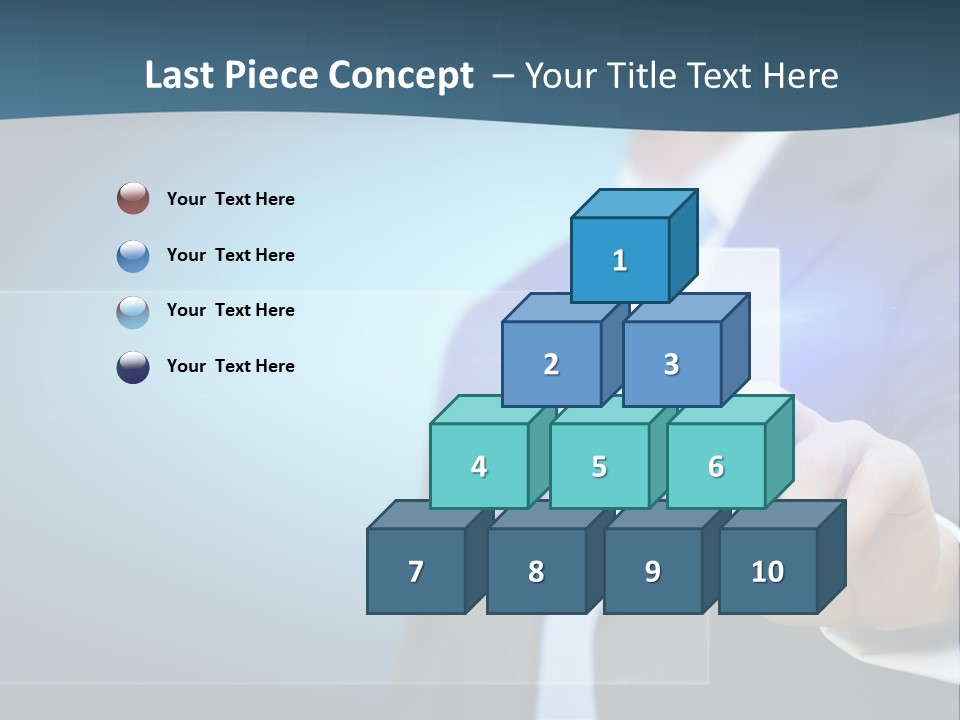 Last Piece Concept – Your Title Text Here

Your Text Here

Your Text Here

Your Text Here

Your Text Here

1

2 3

4 5 6

7 8 9 10